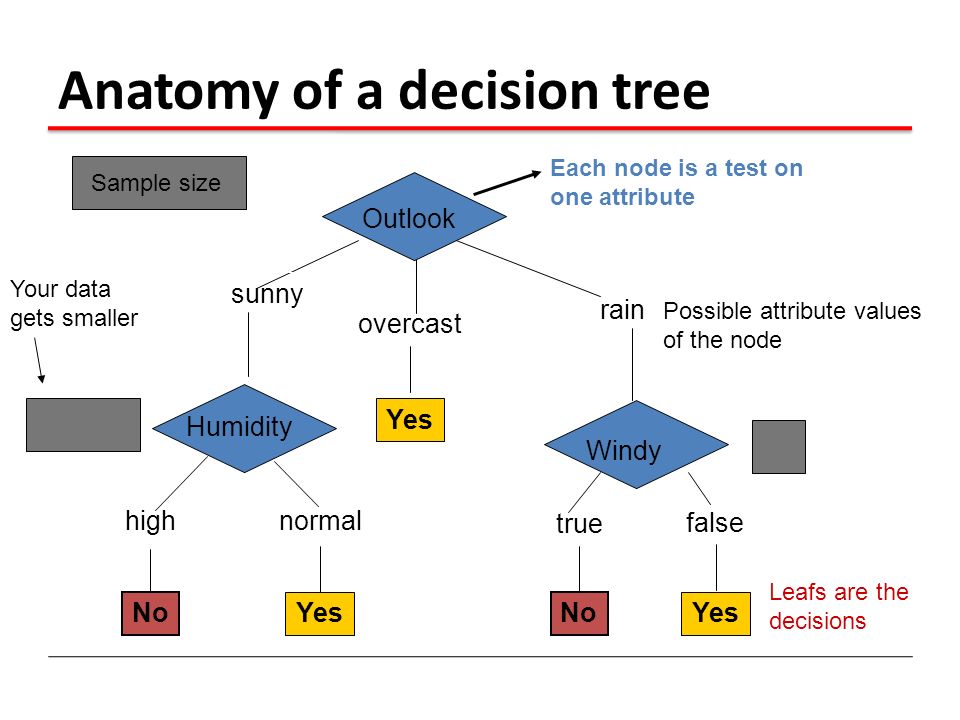 Anatomy of a decision tree

Sample size

Each node is a test on one attribute

Outlook

Your data gets smaller

sunny

overcast

rain

Possible attribute values of the node

Humidity

Yes

Windy

high

normal

true

false

No

Yes

No

Yes

Leafs are the decisions